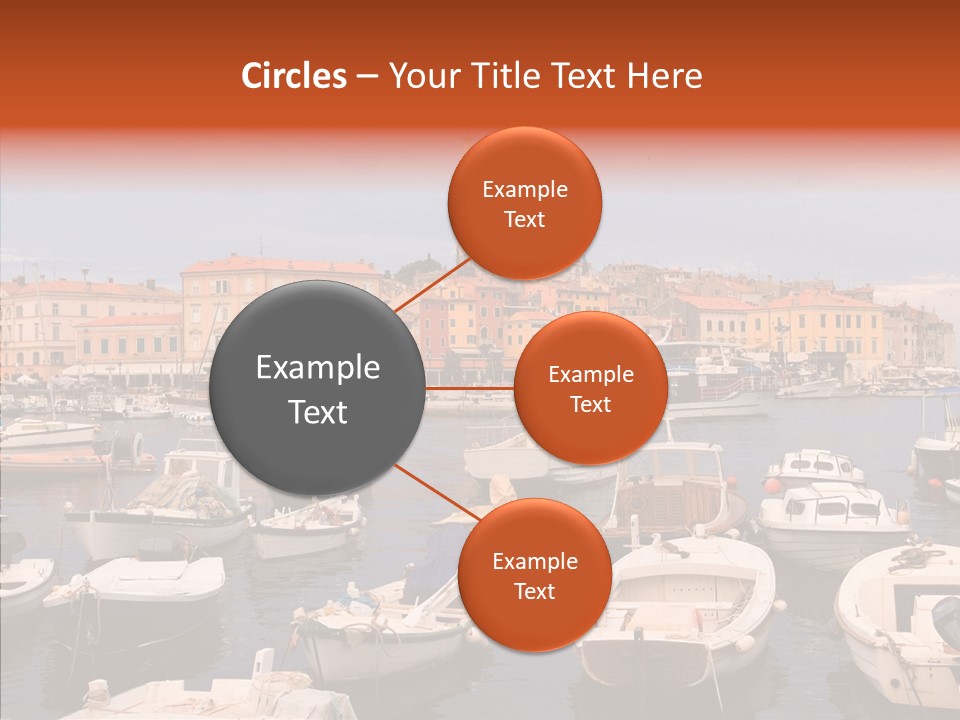 Circles – Your Title Text Here

Example Text

Example Text

Example Text

Example Text